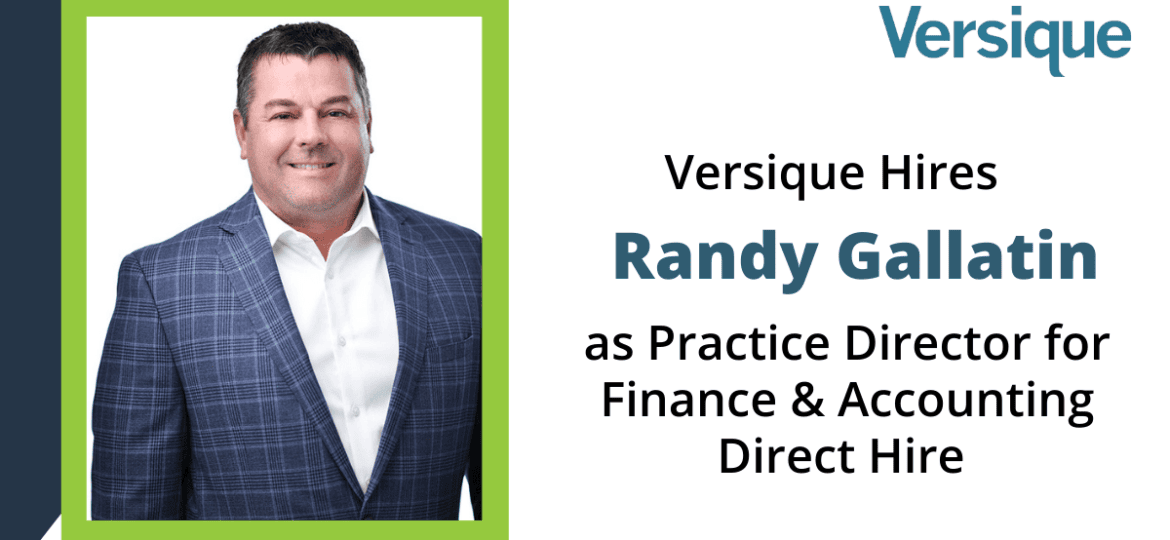 Versique

Versique Hires

Randy Gallatin

as Practice Director for Finance & Accounting Direct Hire